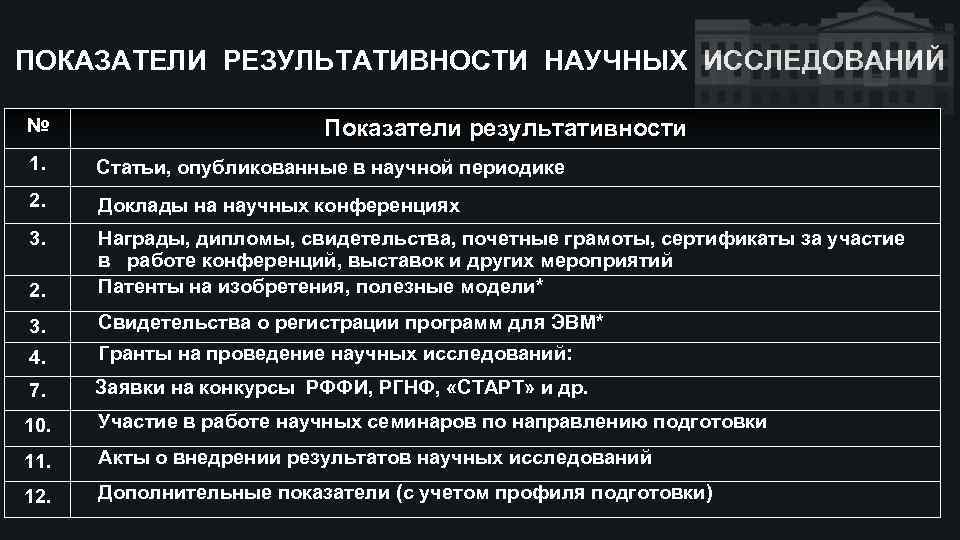 ПОКАЗАТЕЛИ РЕЗУЛЬТАТИВНОСТИ НАУЧНЫХ ИССЛЕДОВАНИЙ

| № | Показатели результативности |
|---|---|
| 1. | Статьи, опубликованные в научной периодике |
| 2. | Доклады на научных конференциях |
| 3. | Награды, дипломы, свидетельства, почетные грамоты, сертификаты за участие в работе конференций, выставок и других мероприятий |
| 2. | Патенты на изобретения, полезные модели* |
| 3. | Свидетельства о регистрации программ для ЭВМ* |
| 4. | Гранты на проведение научных исследований: |
| 7. | Заявки на конкурсы РФФИ, РГНФ, «СТАРТ» и др. |
| 10. | Участие в работе научных семинаров по направлению подготовки |
| 11. | Акты о внедрении результатов научных исследований |
| 12. | Дополнительные показатели (с учетом профиля подготовки) |